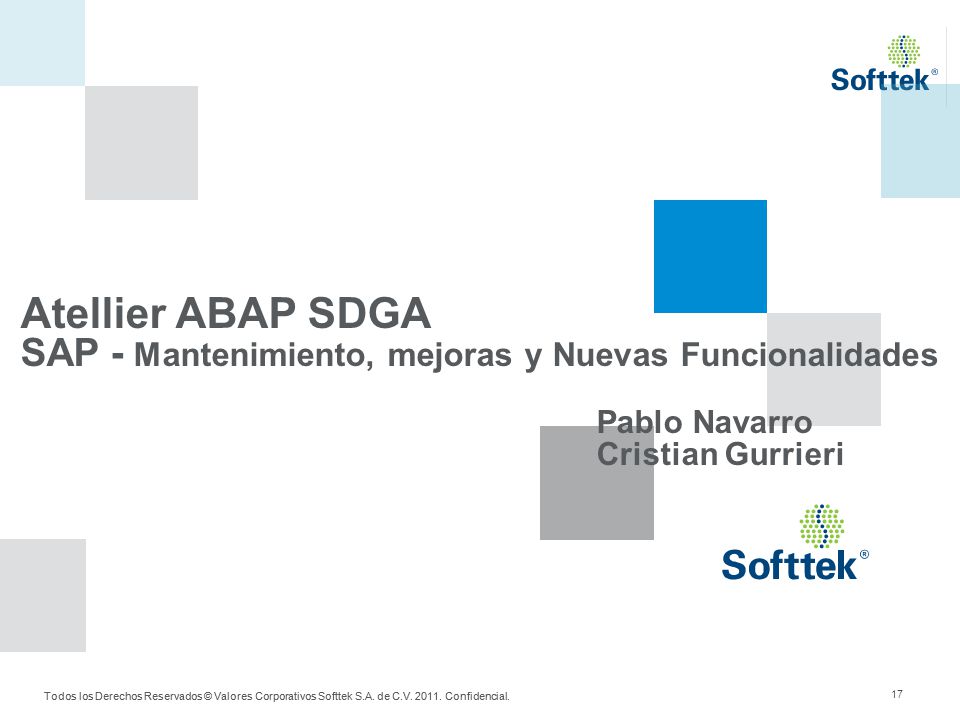 Softtek®

Atellier ABAP SDGA
SAP - Mantenimiento, mejoras y Nuevas Funcionalidades

Pablo Navarro
Cristian Gurrieri

Softtek®

Todos los Derechos Reservados © Valores Corporativos Softtek S.A. de C.V. 2011. Confidencial.

17